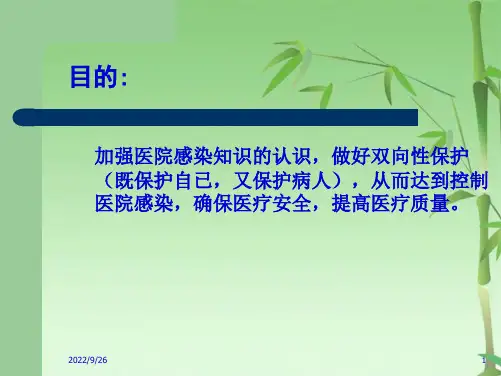 目的:

加强医院感染知识的认识，做好双向性保护（既保护自已，又保护病人），从而达到控制医院感染，确保医疗安全，提高医疗质量。

2022/9/26

1